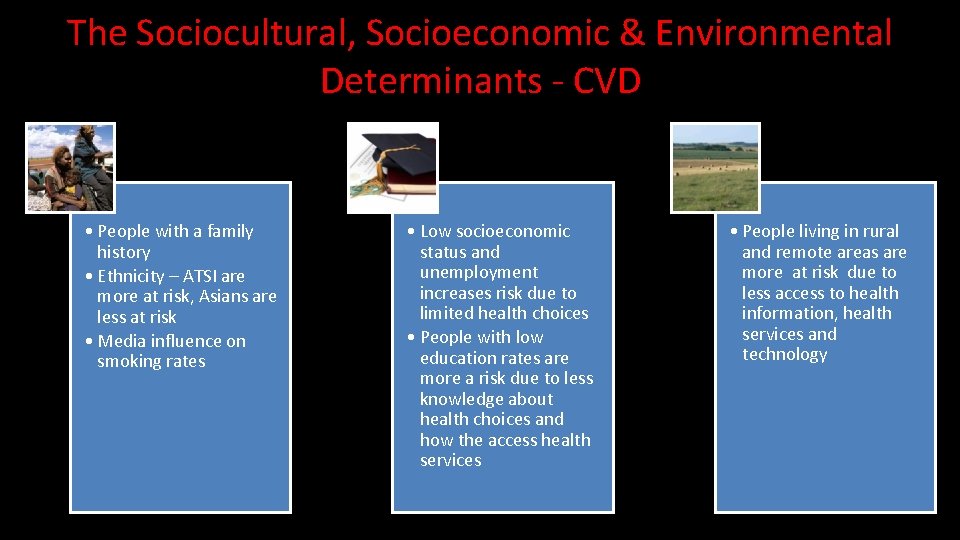 The Sociocultural, Socioeconomic & Environmental Determinants - CVD

• People with a family history
• Ethnicity – ATSI are more at risk, Asians are less at risk
• Media influence on smoking rates

• Low socioeconomic status and unemployment increases risk due to limited health choices
• People with low education rates are more a risk due to less knowledge about health choices and how the access health services

• People living in rural and remote areas are more at risk due to less access to health information, health services and technology